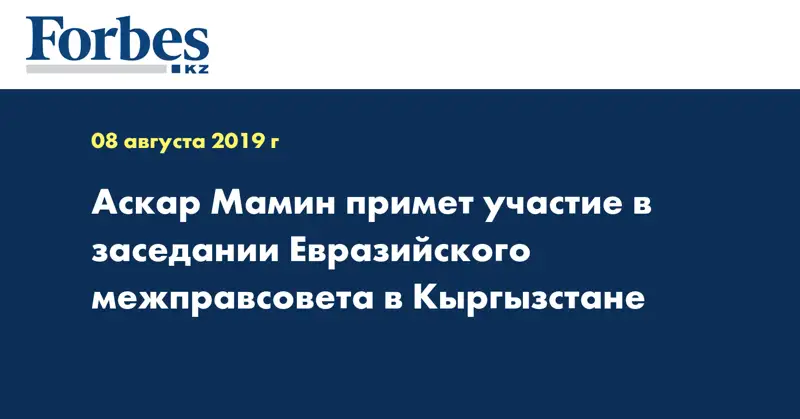 Forbes
KZ

08 августа 2019 г

Аскар Мамин примет участие в заседании Евразийского межправсовета в Кыргызстане